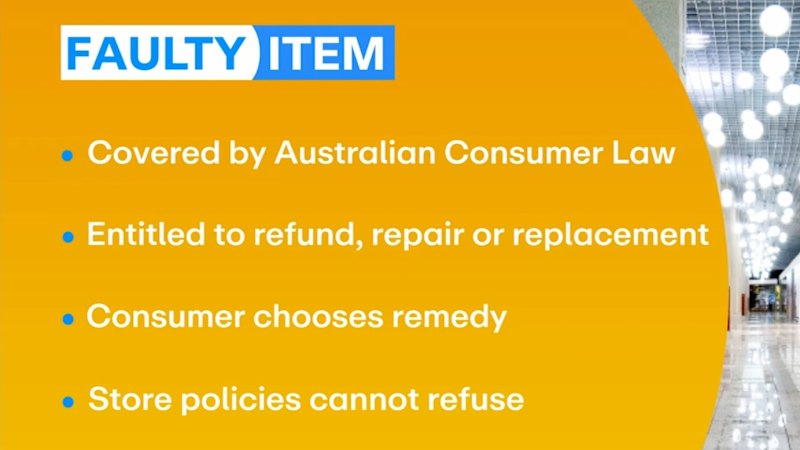 FAULTY ITEM

• Covered by Australian Consumer Law

• Entitled to refund, repair or replacement

• Consumer chooses remedy

• Store policies cannot refuse